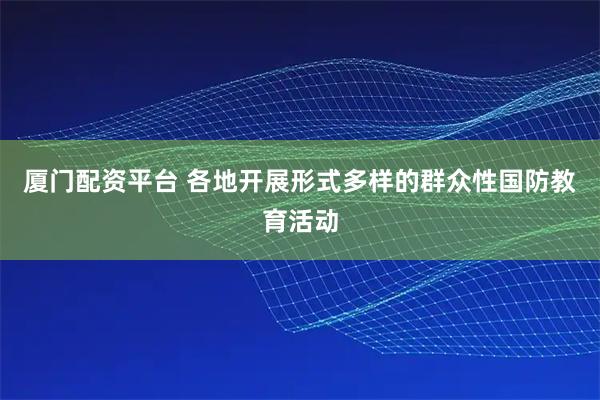 厦门配资平台 各地开展形式多样的群众性国防教育活动